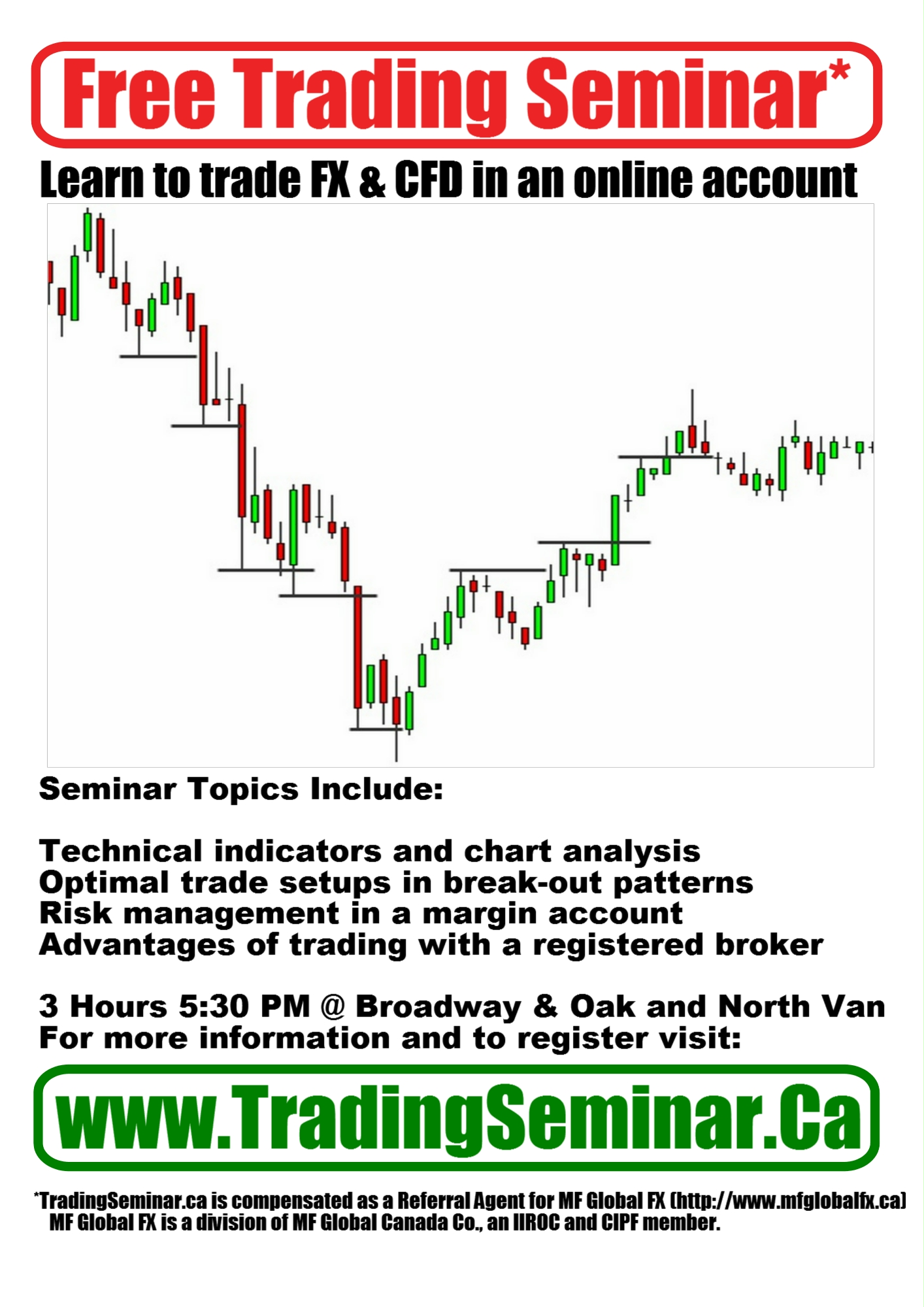 Free Trading Seminar*

Learn to trade FX & CFD in an online account

Seminar Topics Include:

Technical indicators and chart analysis
Optimal trade setups in break-out patterns
Risk management in a margin account
Advantages of trading with a registered broker

3 Hours 5:30 PM @ Broadway & Oak and North Van
For more information and to register visit:

www.TradingSeminar.Ca

*TradingSeminar.ca is compensated as a Referral Agent for MF Global FX (http://www.mfglobalfx.ca)
MF Global FX is a division of MF Global Canada Co., an IIROC and CIPF member.